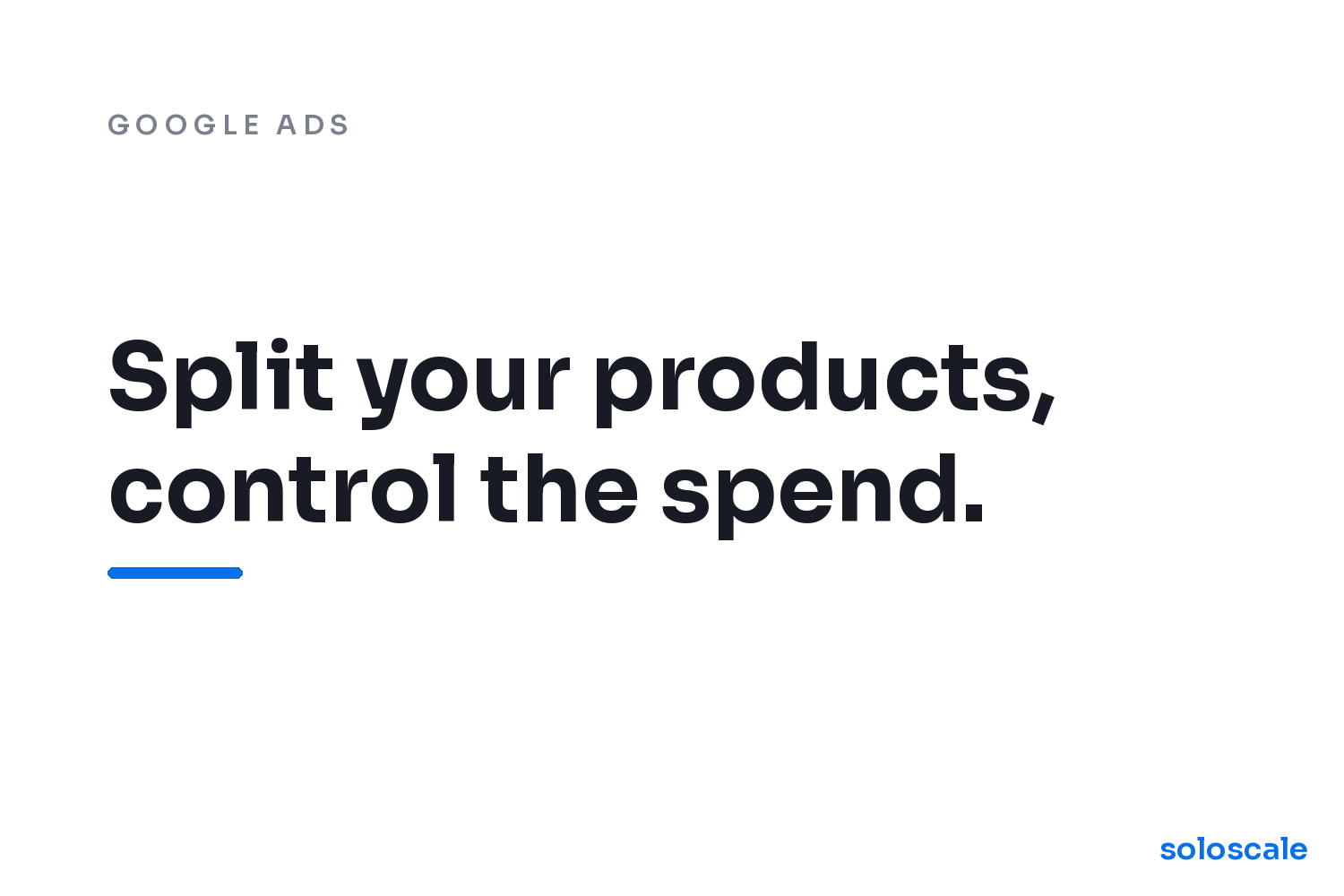 GOOGLE ADS

Split your products, control the spend.

soloscale